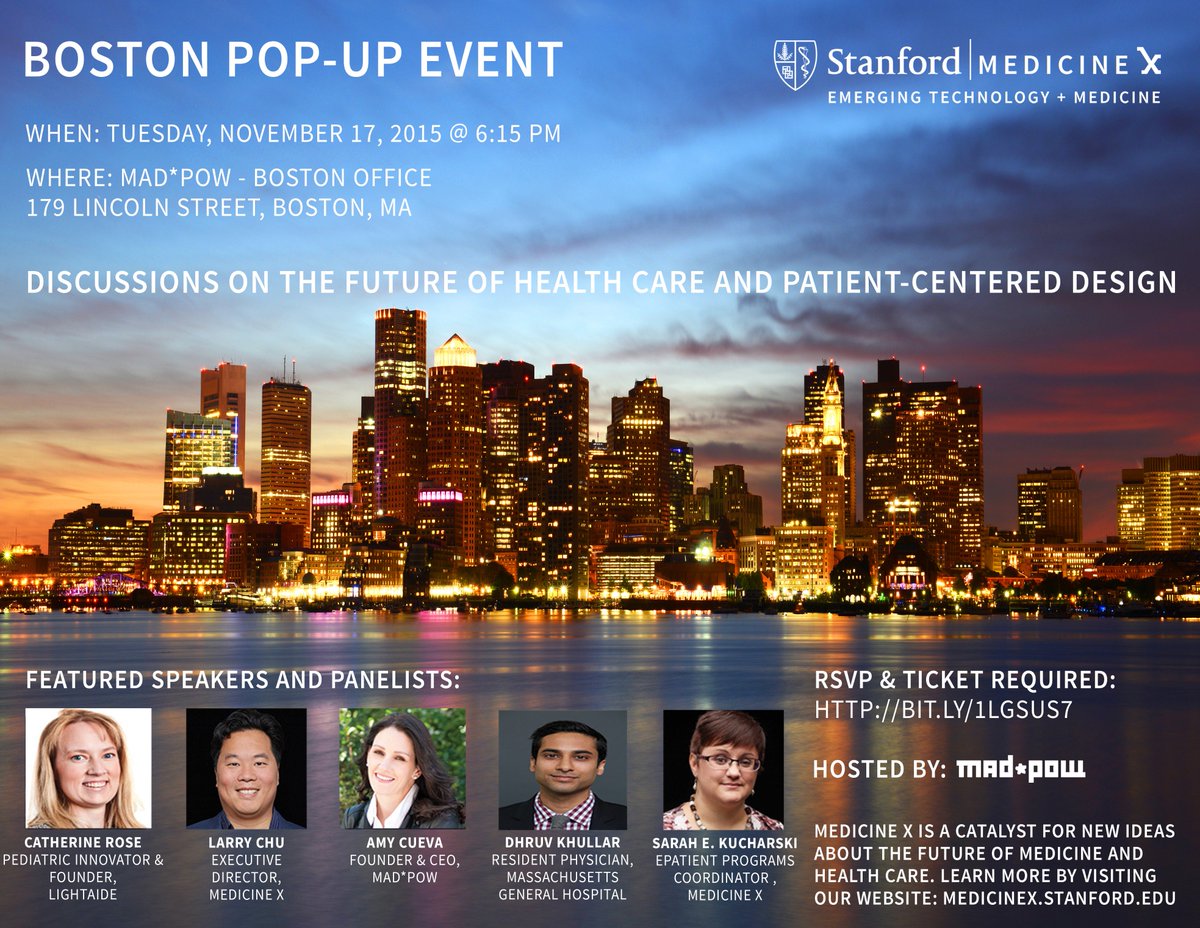 BOSTON POP-UP EVENT

Stanford | MEDICINE X
EMERGING TECHNOLOGY + MEDICINE

WHEN: TUESDAY, NOVEMBER 17, 2015 @ 6:15 PM

WHERE: MAD*POW - BOSTON OFFICE
179 LINCOLN STREET, BOSTON, MA

DISCUSSIONS ON THE FUTURE OF HEALTH CARE AND PATIENT-CENTERED DESIGN

FEATURED SPEAKERS AND PANELISTS:

CATHERINE ROSE
PEDIATRIC INNOVATOR & FOUNDER, LIGHTAIDE

LARRY CHU
EXECUTIVE DIRECTOR, MEDICINE X

AMY CUEVA
FOUNDER & CEO, MAD*POW

DHRUV KHULLAR
RESIDENT PHYSICIAN, MASSACHUSETTS GENERAL HOSPITAL

SARAH E. KUCHARSKI
EPATIENT PROGRAMS COORDINATOR , MEDICINE X

RSVP & TICKET REQUIRED:
HTTP://BIT.LY/1LGSUS7

HOSTED BY: MAD*POW

MEDICINE X IS A CATALYST FOR NEW IDEAS ABOUT THE FUTURE OF MEDICINE AND HEALTH CARE. LEARN MORE BY VISITING OUR WEBSITE: MEDICINEX.STANFORD.EDU